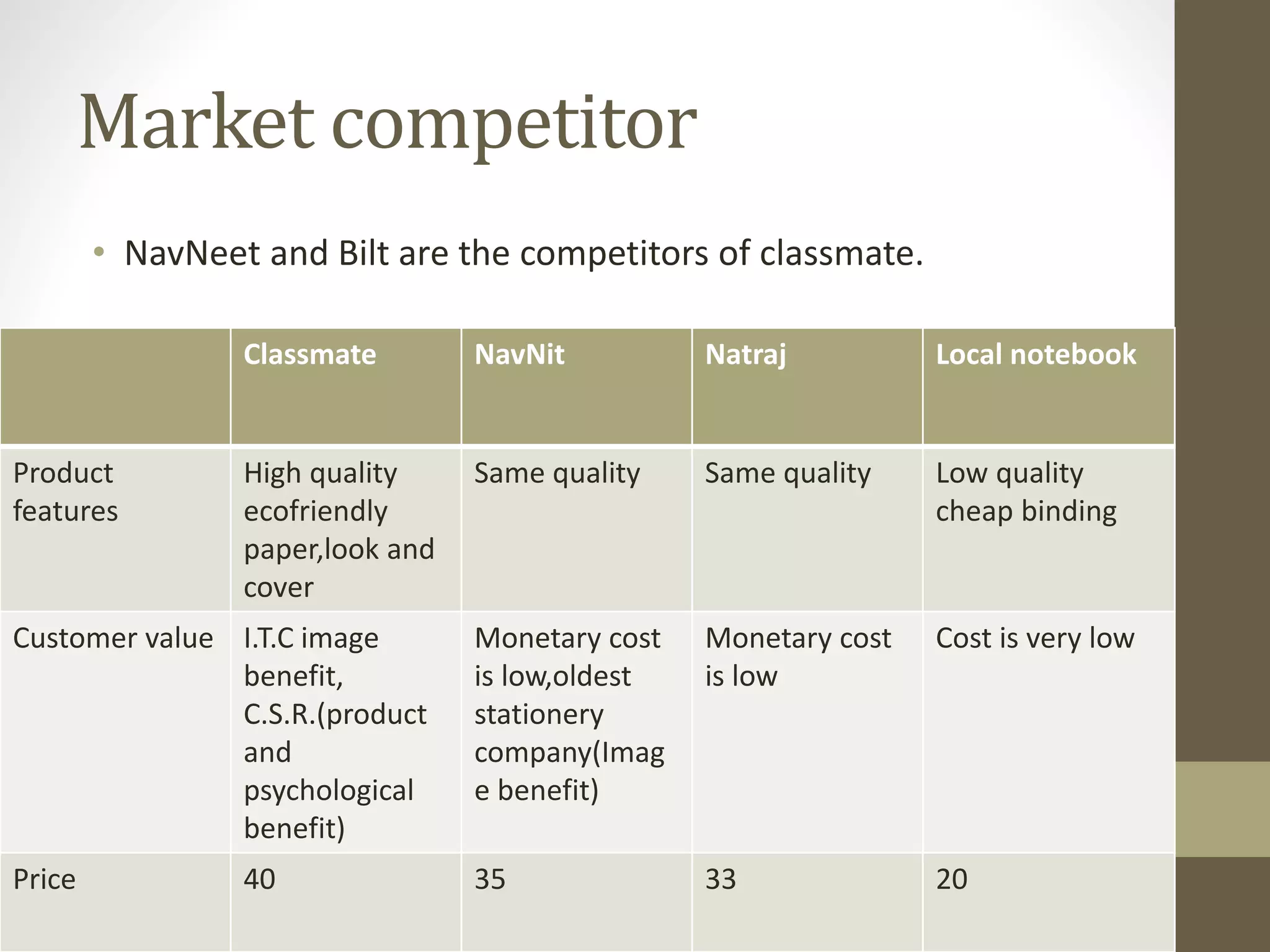 Market competitor

• NavNeet and Bilt are the competitors of classmate.

| | Classmate | NavNit | Natraj | Local notebook |
|---|---|---|---|---|
| Product features | High quality ecofriendly paper,look and cover | Same quality | Same quality | Low quality cheap binding |
| Customer value | I.T.C image benefit, C.S.R.(product and psychological benefit) | Monetary cost is low,oldest stationery company(Image benefit) | Monetary cost is low | Cost is very low |
| Price | 40 | 35 | 33 | 20 |